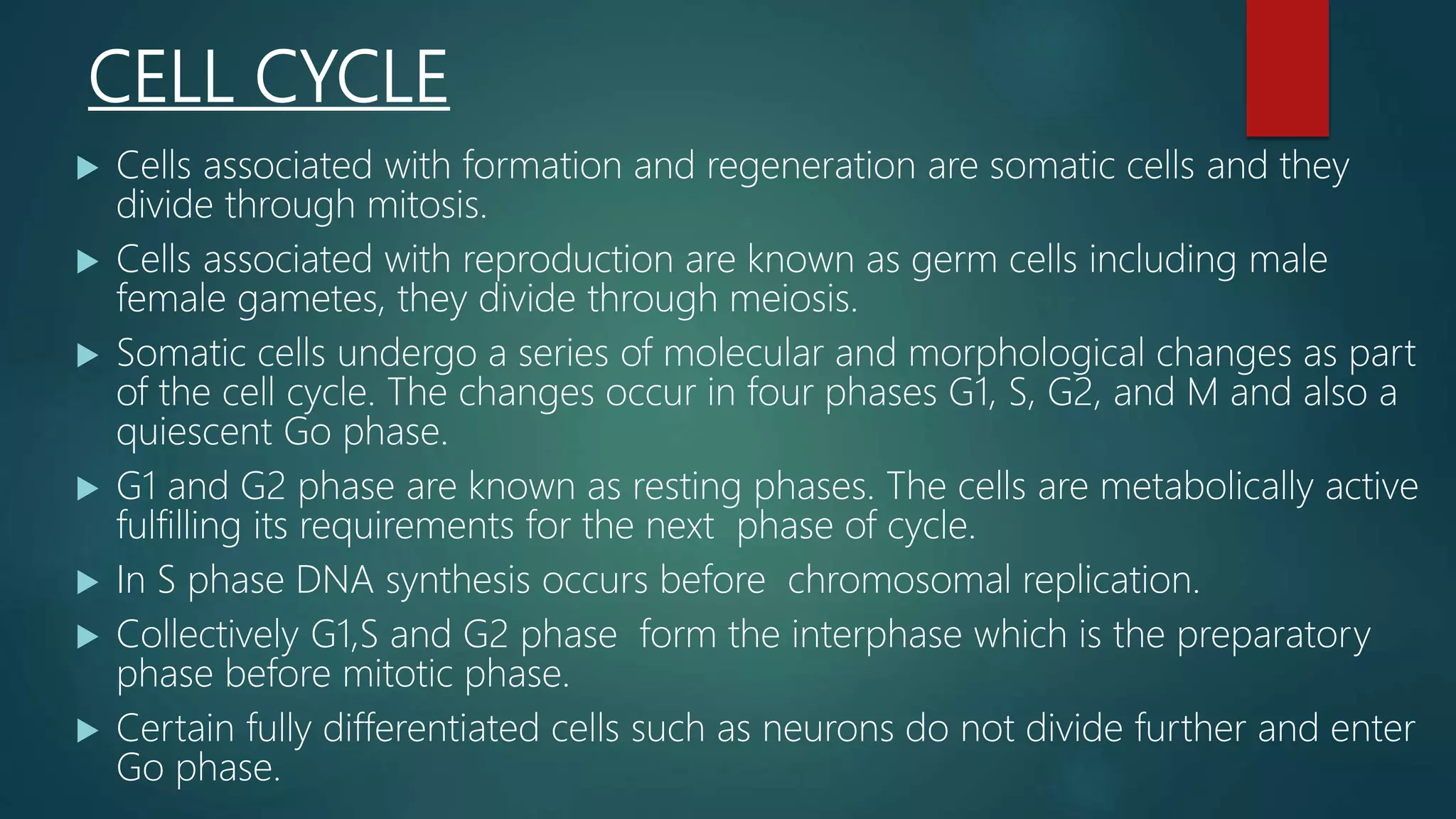 CELL CYCLE

▶ Cells associated with formation and regeneration are somatic cells and they divide through mitosis.

▶ Cells associated with reproduction are known as germ cells including male female gametes, they divide through meiosis.

▶ Somatic cells undergo a series of molecular and morphological changes as part of the cell cycle. The changes occur in four phases G1, S, G2, and M and also a quiescent Go phase.

▶ G1 and G2 phase are known as resting phases. The cells are metabolically active fulfilling its requirements for the next phase of cycle.

▶ In S phase DNA synthesis occurs before chromosomal replication.

▶ Collectively G1,S and G2 phase form the interphase which is the preparatory phase before mitotic phase.

▶ Certain fully differentiated cells such as neurons do not divide further and enter Go phase.